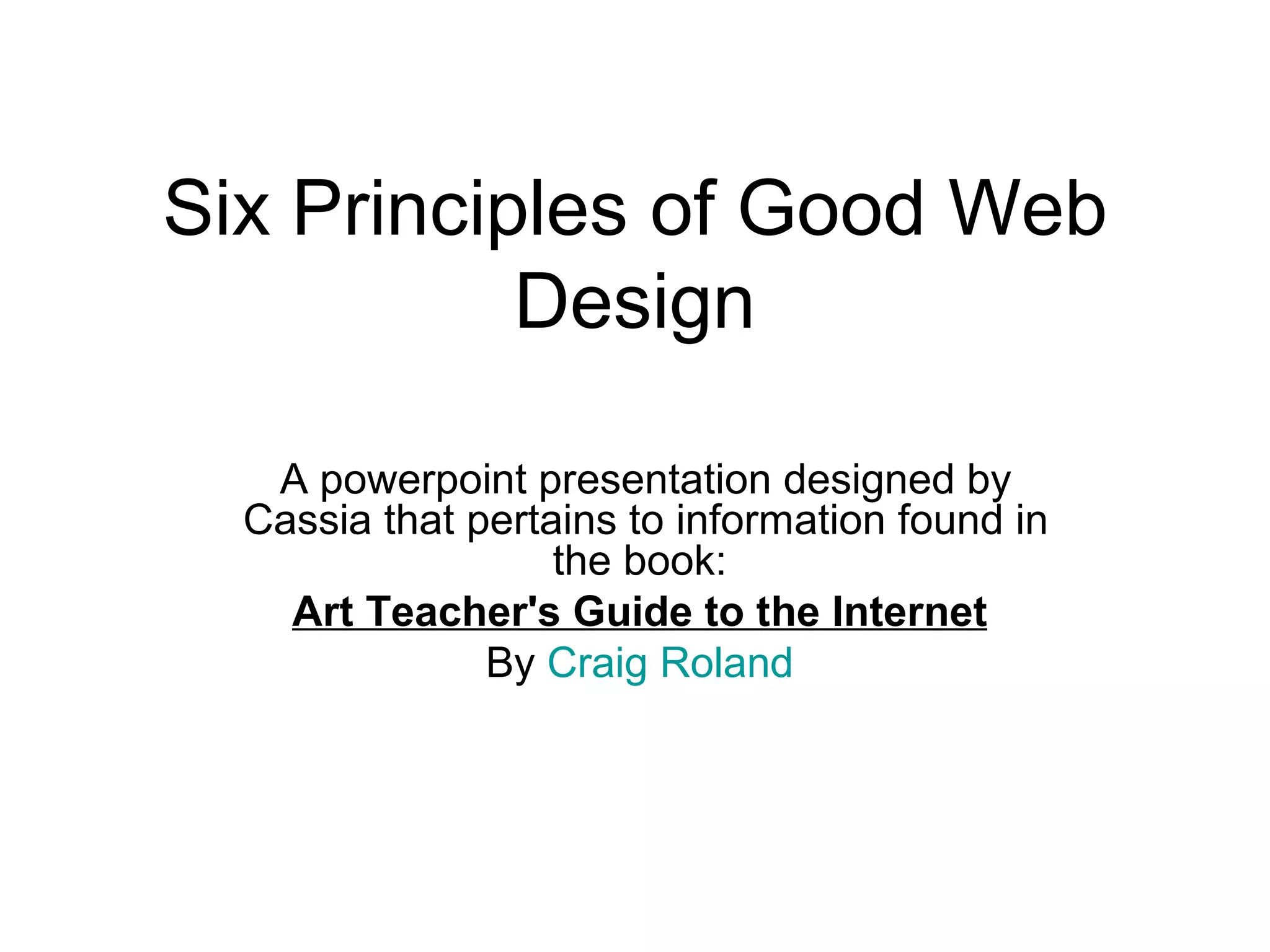 Six Principles of Good Web Design

A powerpoint presentation designed by Cassia that pertains to information found in the book:

Art Teacher's Guide to the Internet

By Craig Roland